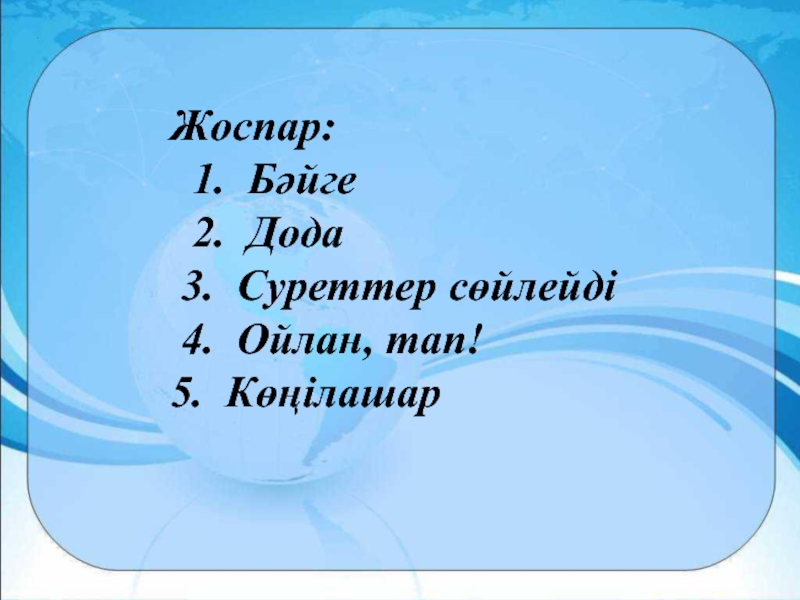 Жоспар:
1. Бәйге
2. Дода
3. Суреттер сөйлейді
4. Ойлан, тап!
5. Көңілашар